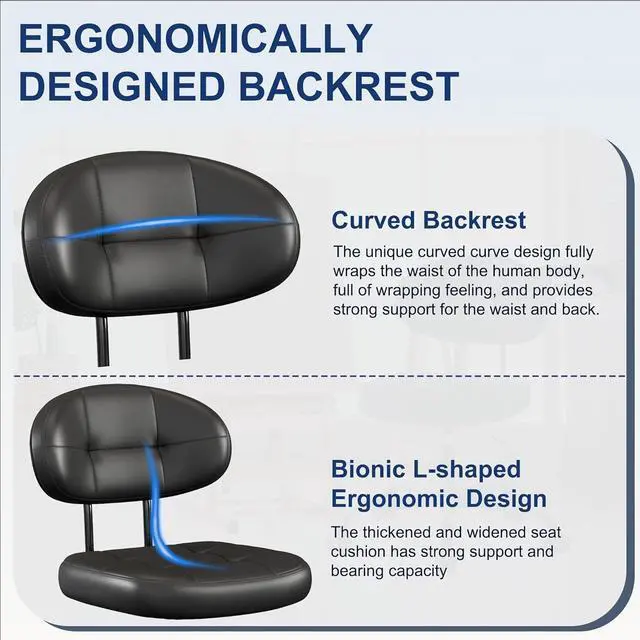 ERGONOMICALLY DESIGNED BACKREST

Curved Backrest

The unique curved curve design fully wraps the waist of the human body, full of wrapping feeling, and provides strong support for the waist and back.

Bionic L-shaped Ergonomic Design

The thickened and widened seat cushion has strong support and bearing capacity